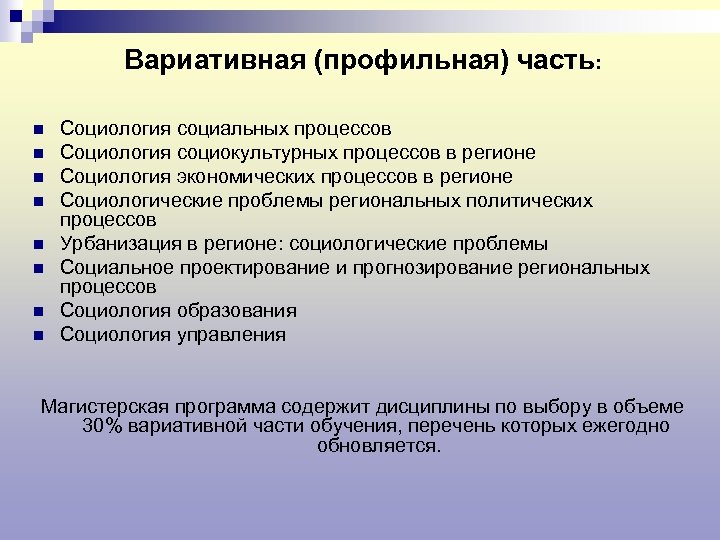 Вариативная (профильная) часть:

- Социология социальных процессов
- Социология социокультурных процессов в регионе
- Социология экономических процессов в регионе
- Социологические проблемы региональных политических процессов
- Урбанизация в регионе: социологические проблемы
- Социальное проектирование и прогнозирование региональных процессов
- Социология образования
- Социология управления

Магистерская программа содержит дисциплины по выбору в объеме 30% вариативной части обучения, перечень которых ежегодно обновляется.